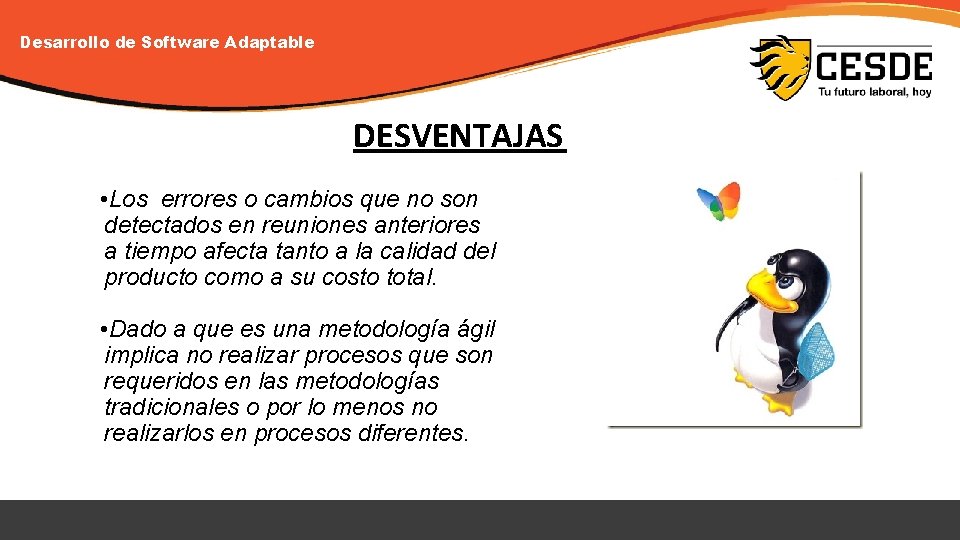 Desarrollo de Software Adaptable

CESDE
Tu futuro laboral, hoy

DESVENTAJAS

•Los errores o cambios que no son detectados en reuniones anteriores a tiempo afecta tanto a la calidad del producto como a su costo total.

•Dado a que es una metodología ágil implica no realizar procesos que son requeridos en las metodologías tradicionales o por lo menos no realizarlos en procesos diferentes.